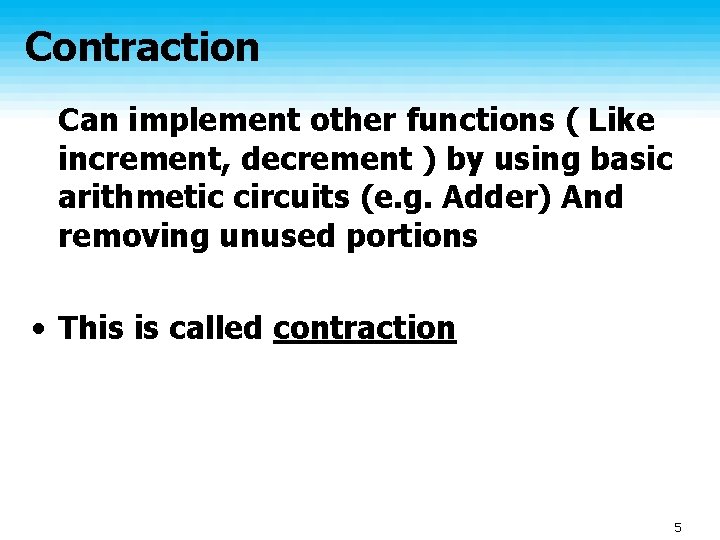 Contraction

Can implement other functions ( Like increment, decrement ) by using basic arithmetic circuits (e.g. Adder) And removing unused portions

• This is called contraction

5